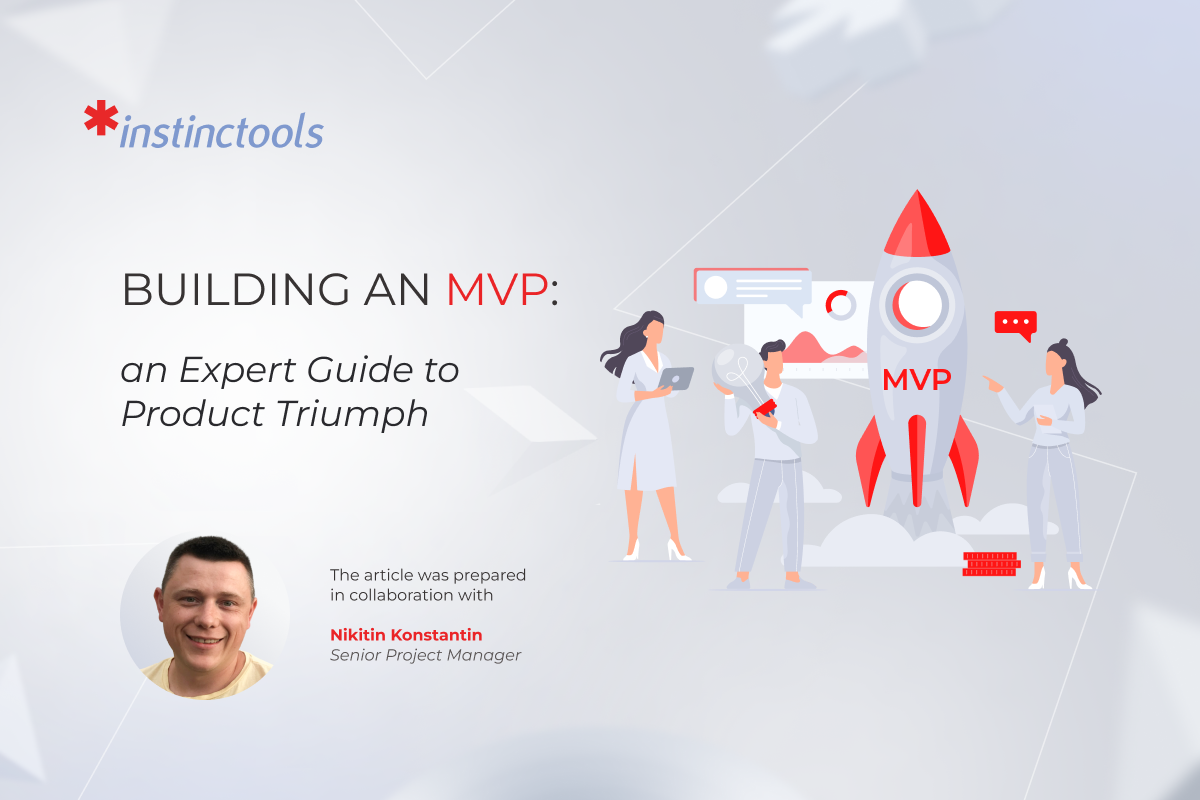 *instinctools

BUILDING AN MVP:

an Expert Guide to Product Triumph

MVP

The article was prepared in collaboration with

Nikitin Konstantin
Senior Project Manager